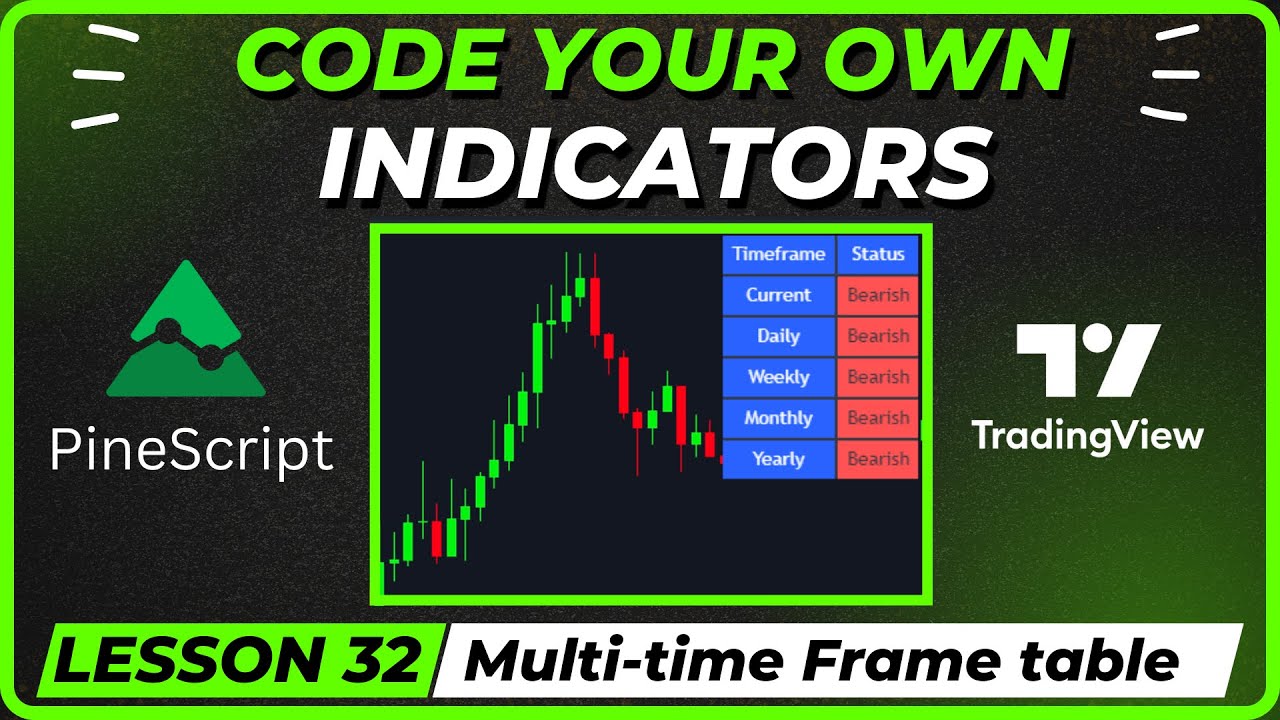 CODE YOUR OWN
INDICATORS

PineScript

| Timeframe | Status |
|---|---|
| Current | Bearish |
| Daily | Bearish |
| Weekly | Bearish |
| Monthly | Bearish |
| Yearly | Bearish |

TradingView

LESSON 32
Multi-time Frame table